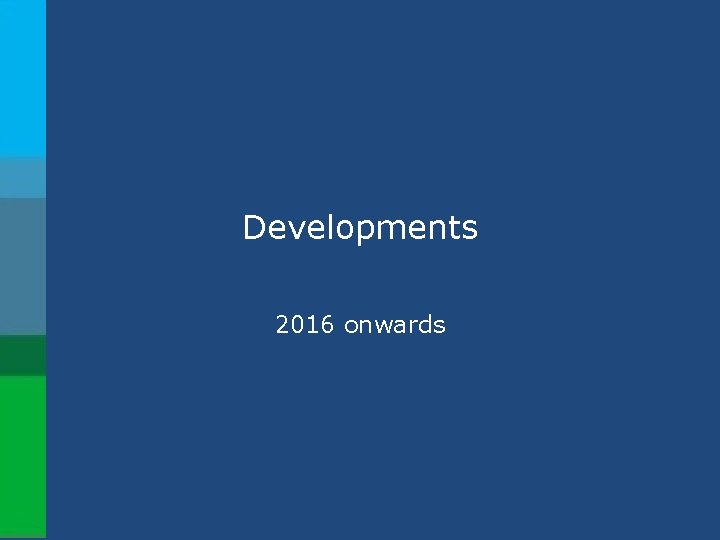 Developments

2016 onwards